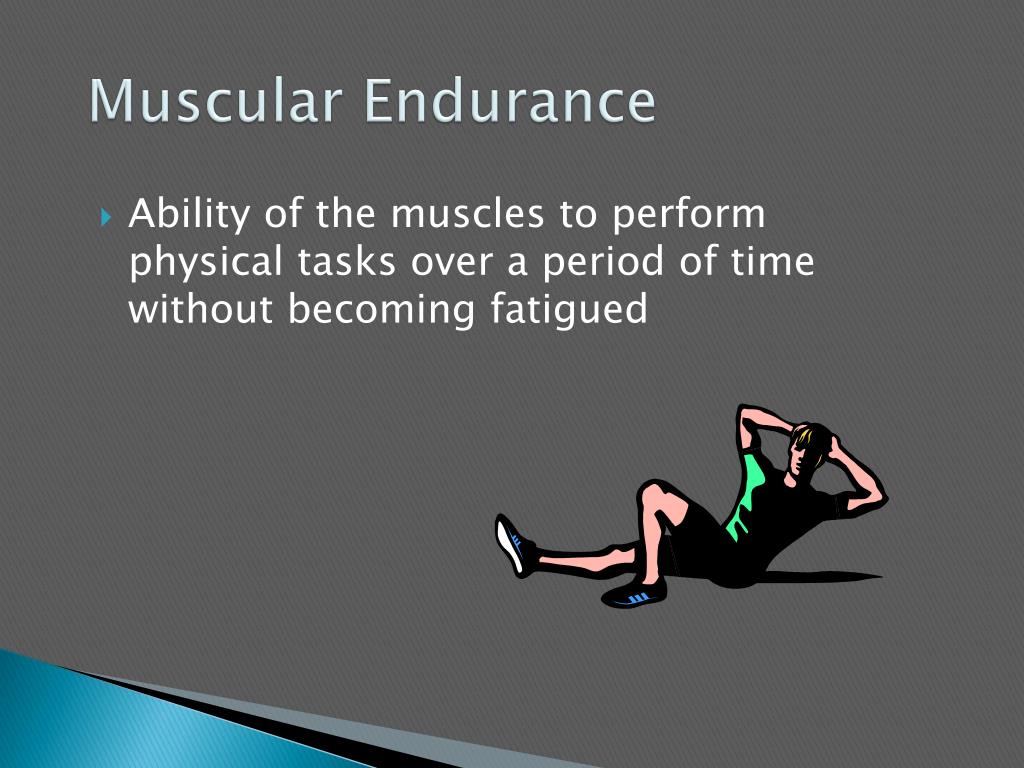 Muscular Endurance

Ability of the muscles to perform physical tasks over a period of time without becoming fatigued